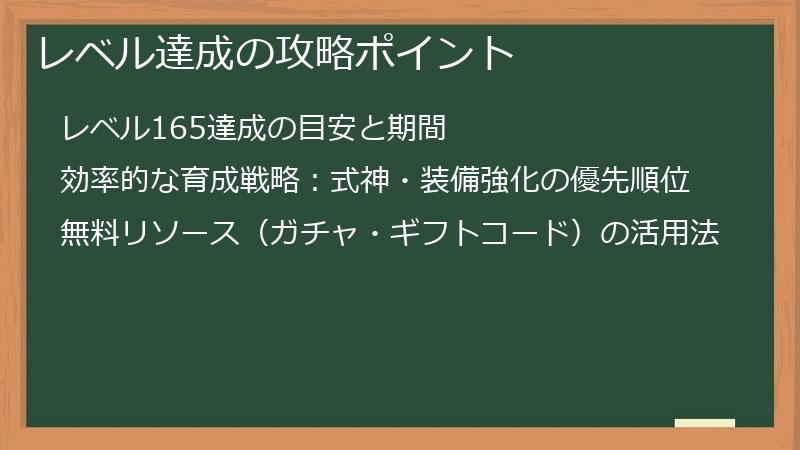 レベル達成の攻略ポイント

レベル165達成の目安と期間

効率的な育成戦略：式神・装備強化の優先順位

無料リソース（ガチャ・ギフトコード）の活用法